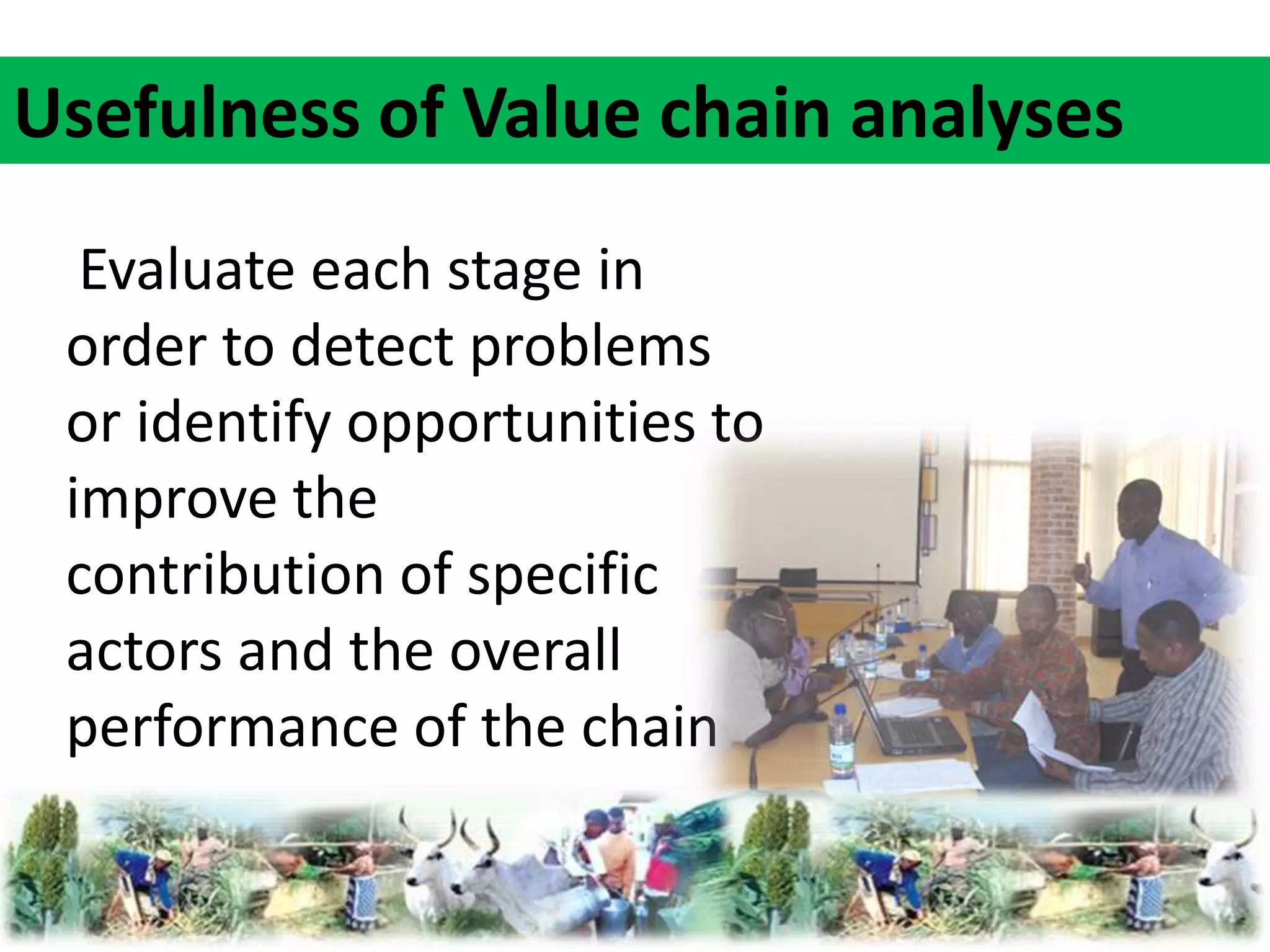 Usefulness of Value chain analyses

Evaluate each stage in order to detect problems or identify opportunities to improve the contribution of specific actors and the overall performance of the chain